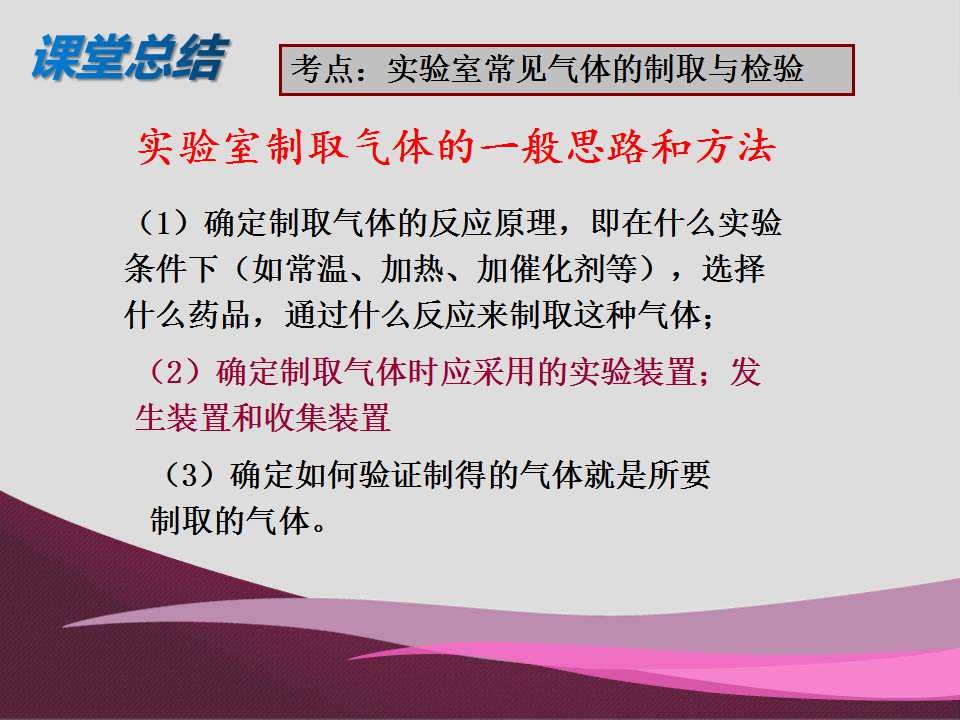 课堂总结

考点：实验室常见气体的制取与检验

实验室制取气体的一般思路和方法

（1）确定制取气体的反应原理，即在什么实验条件下（如常温、加热、加催化剂等），选择什么药品，通过什么反应来制取这种气体；

（2）确定制取气体时应采用的实验装置；发生装置和收集装置

（3）确定如何验证制得的气体就是所要制取的气体。